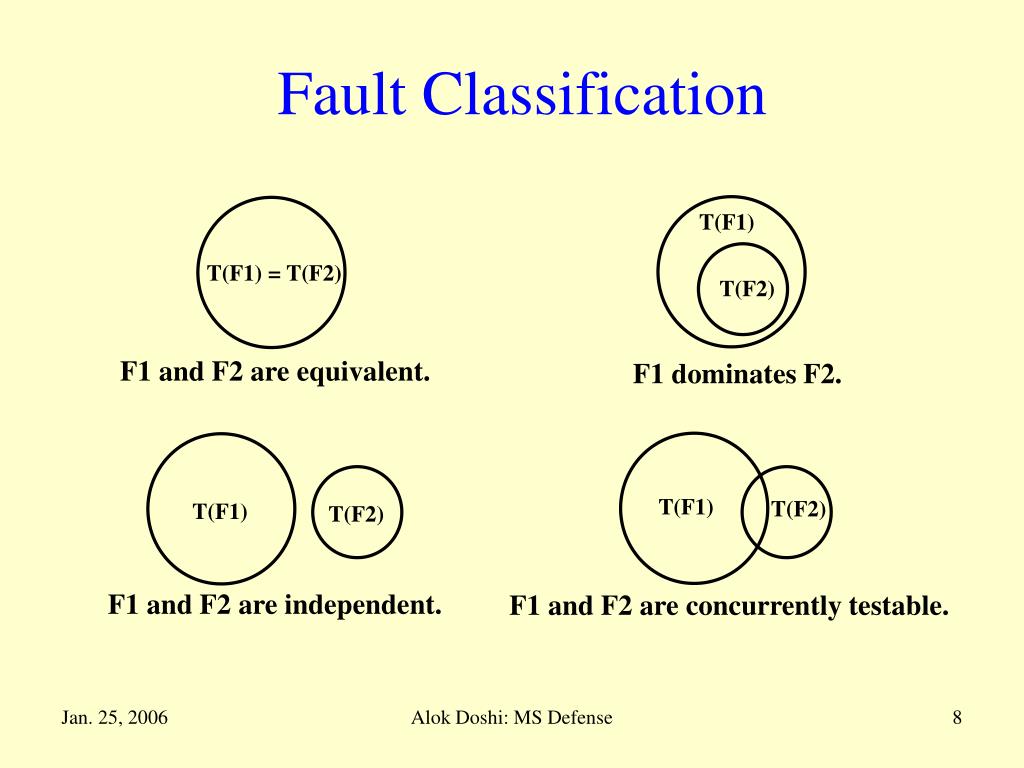 Fault Classification

T(F1) = T(F2)

F1 and F2 are equivalent.

T(F1)

T(F2)

F1 dominates F2.

T(F1)

T(F2)

F1 and F2 are independent.

T(F1)

T(F2)

F1 and F2 are concurrently testable.

Jan. 25, 2006

Alok Doshi: MS Defense

8